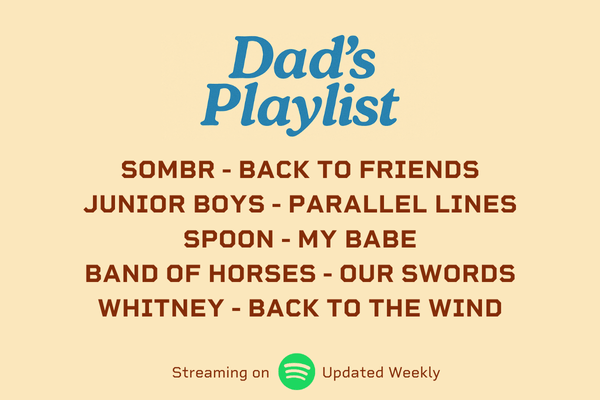 Dad's Playlist

SOMBR - BACK TO FRIENDS
JUNIOR BOYS - PARALLEL LINES
SPOON - MY BABE
BAND OF HORSES - OUR SWORDS
WHITNEY - BACK TO THE WIND

Streaming on Updated Weekly